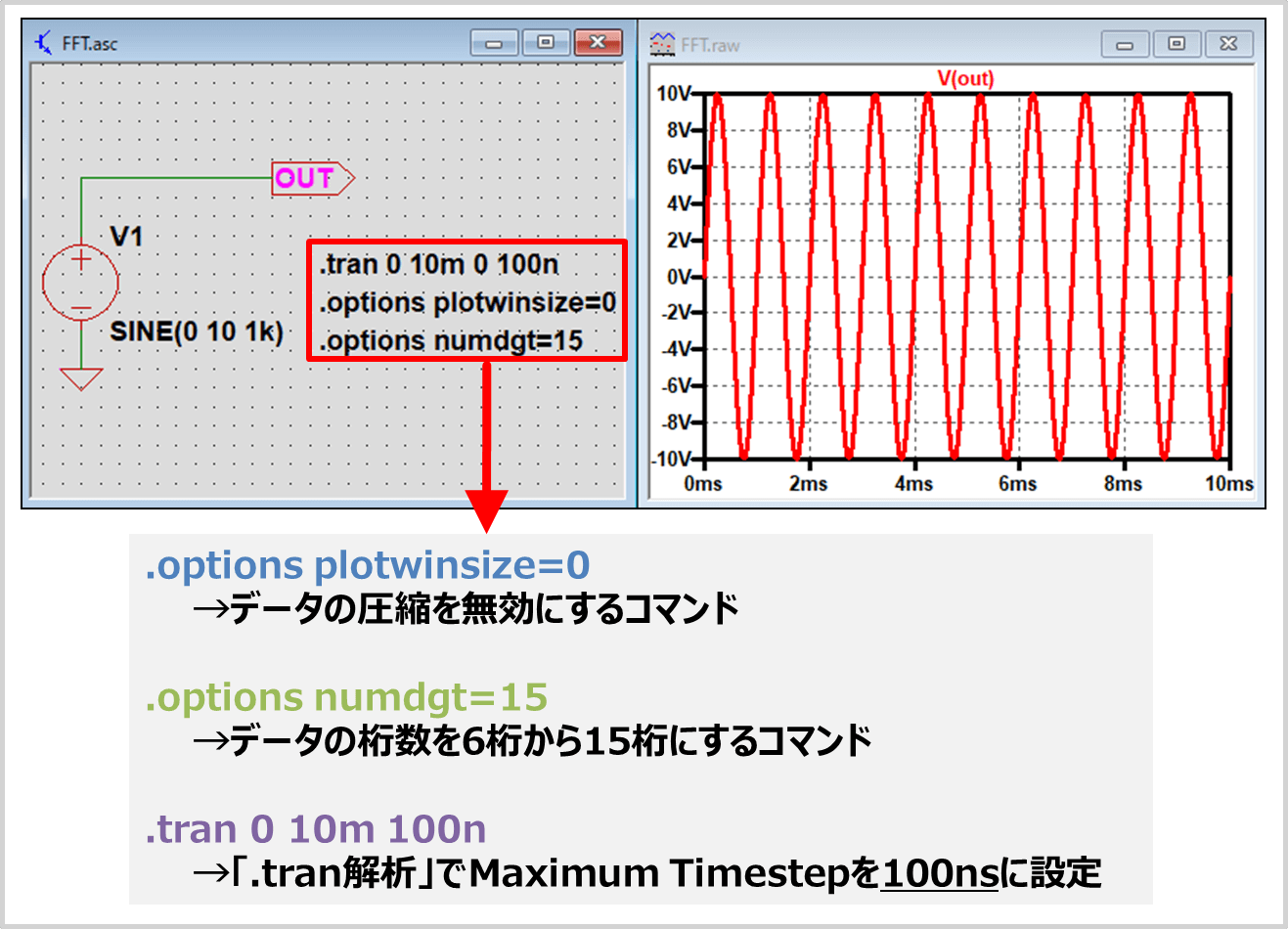 FFT.asc

OUT

V1

SINE(0 10 1k)

.tran 0 10m 0 100n
.options plotwinsize=0
.options numdgt=15

FFT.raw

V(out)

10V
8V
6V
4V
2V
0V
-2V
-4V
-6V
-8V
-10V

0ms 2ms 4ms 6ms 8ms 10ms

.options plotwinsize=0
→データの圧縮を無効にするコマンド

.options numdgt=15
→データの桁数を6桁から15桁にするコマンド

.tran 0 10m 100n
→「.tran解析」でMaximum Timestepを100nsに設定